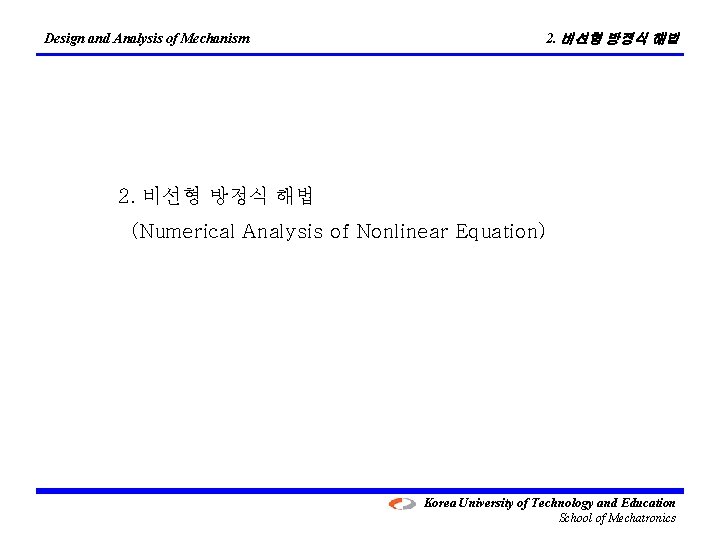 Design and Analysis of Mechanism

2. 비선형 방정식 해법

2. 비선형 방정식 해법
(Numerical Analysis of Nonlinear Equation)

Korea University of Technology and Education
School of Mechatronics